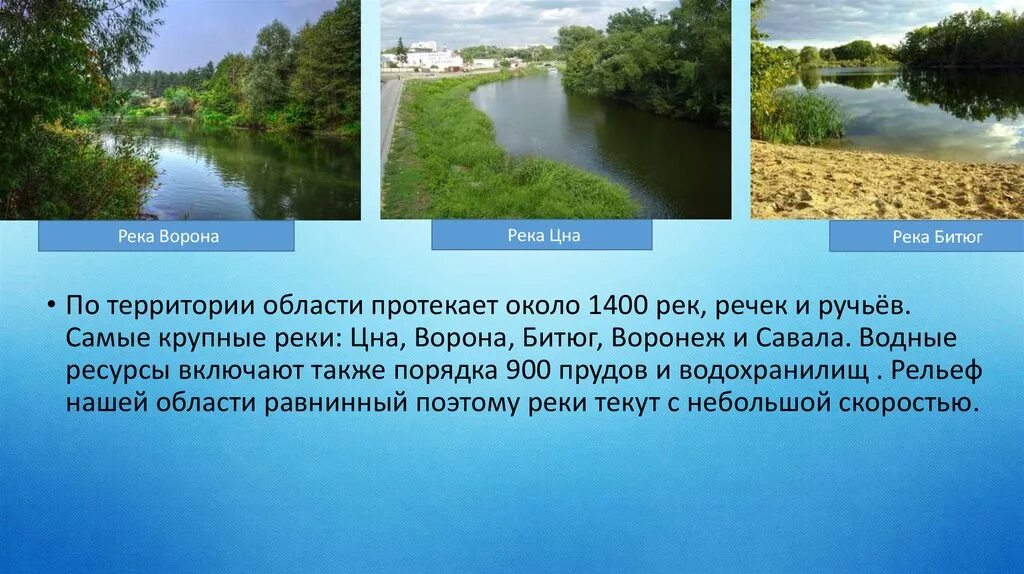 Река Ворона

Река Цна

Река Битюг

• По территории области протекает около 1400 рек, речек и ручьёв. Самые крупные реки: Цна, Ворона, Битюг, Воронеж и Савала. Водные ресурсы включают также порядка 900 прудов и водохранилищ . Рельеф нашей области равнинный поэтому реки текут с небольшой скоростью.